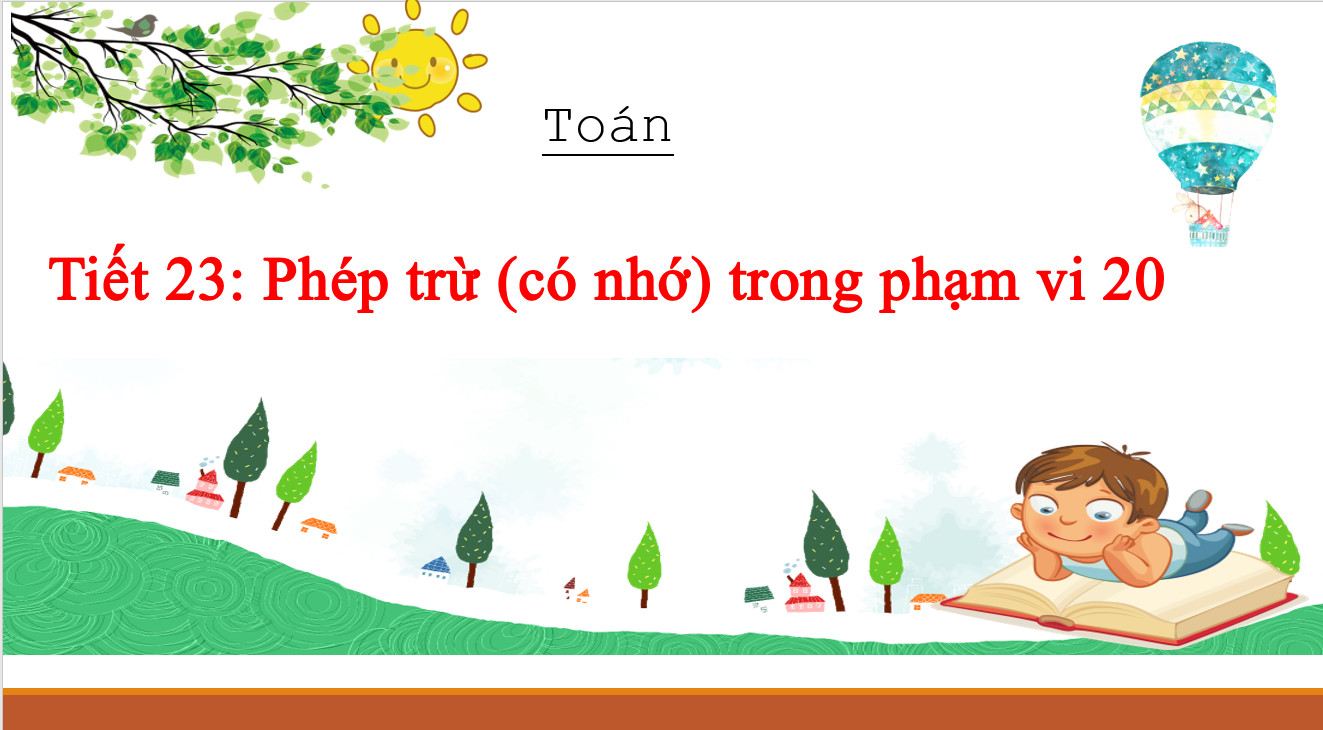 Toán

Tiết 23: Phép trừ (có nhớ) trong phạm vi 20